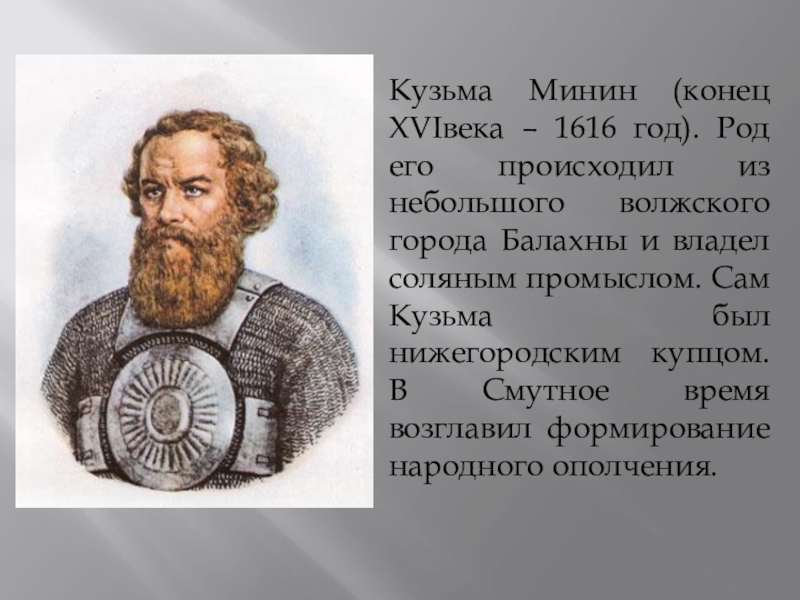 Кузьма Минин (конец XVIвека – 1616 год). Род его происходил из небольшого волжского города Балахны и владел соляным промыслом. Сам Кузьма был нижегородским купцом. В Смутное время возглавил формирование народного ополчения.